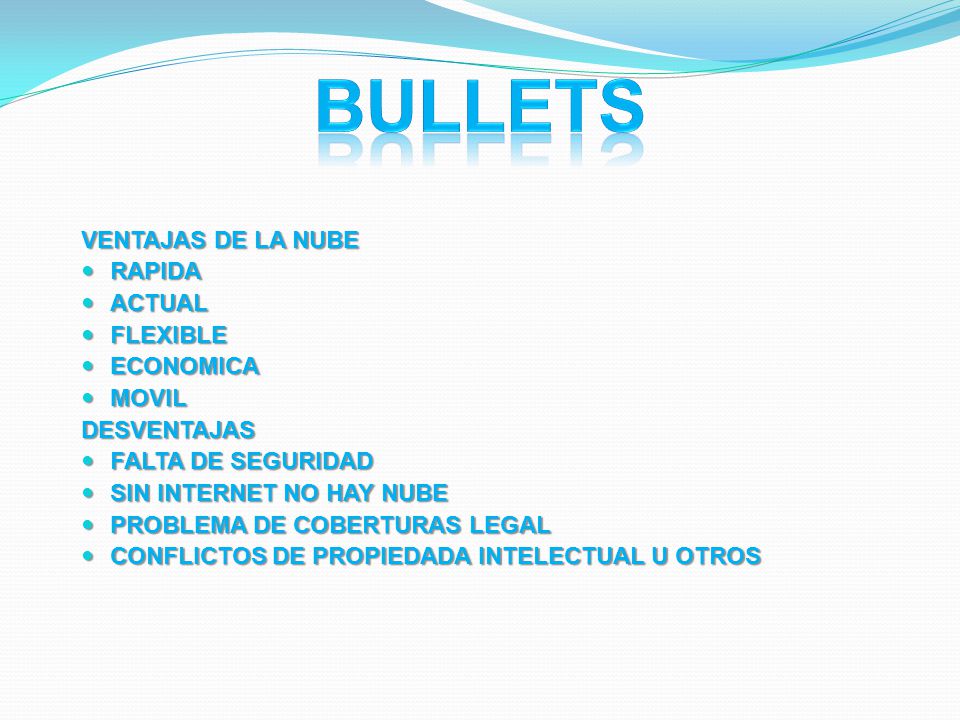 BULLETS

VENTAJAS DE LA NUBE
- RAPIDA
- ACTUAL
- FLEXIBLE
- ECONOMICA
- MOVIL

DESVENTAJAS
- FALTA DE SEGURIDAD
- SIN INTERNET NO HAY NUBE
- PROBLEMA DE COBERTURAS LEGAL
- CONFLICTOS DE PROPIEDADA INTELECTUAL U OTROS